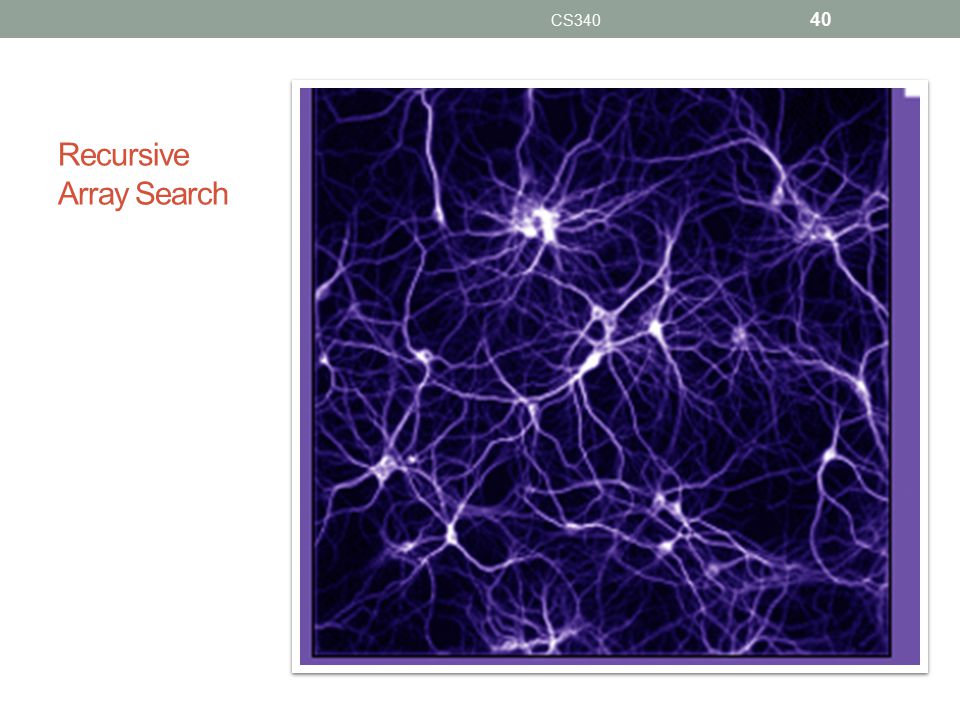 CS340 40

Recursive Array Search